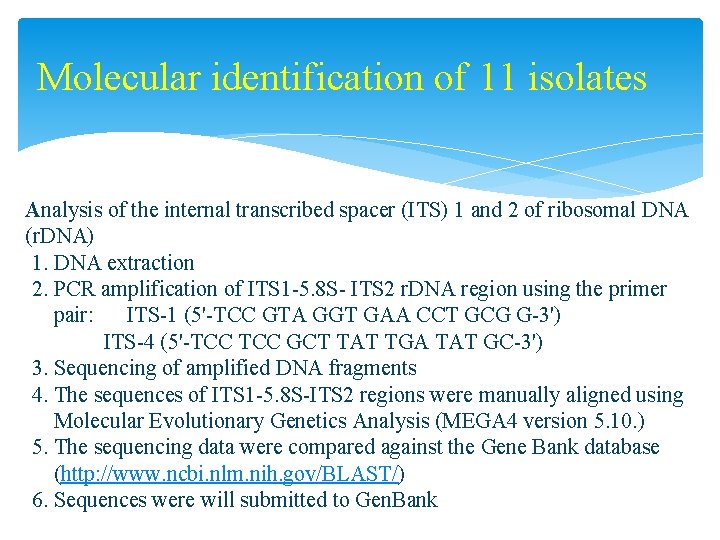 Molecular identification of 11 isolates

Analysis of the internal transcribed spacer (ITS) 1 and 2 of ribosomal DNA (rDNA)

1. DNA extraction
2. PCR amplification of ITS1-5.8S- ITS2 rDNA region using the primer pair: ITS-1 (5'-TCC GTA GGT GAA CCT GCG G-3')
ITS-4 (5'-TCC TCC GCT TAT TGA TAT GC-3')
3. Sequencing of amplified DNA fragments
4. The sequences of ITS1-5.8S-ITS2 regions were manually aligned using Molecular Evolutionary Genetics Analysis (MEGA4 version 5.10.)
5. The sequencing data were compared against the Gene Bank database (http://www.ncbi.nlm.nih.gov/BLAST/)
6. Sequences were will submitted to GenBank